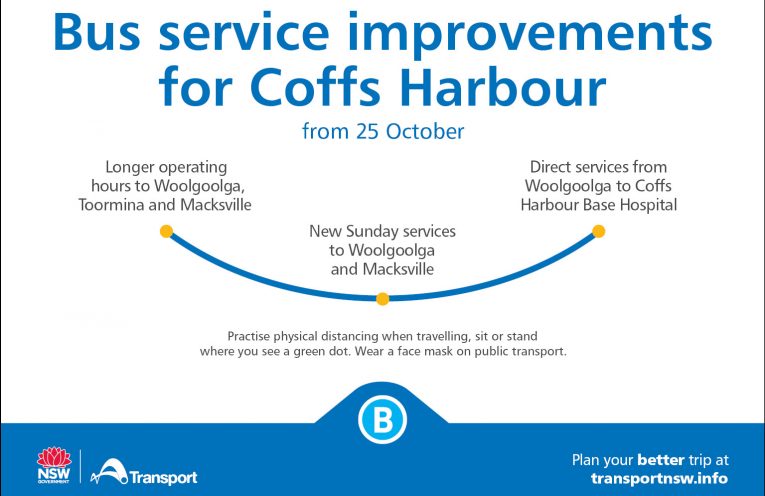 Bus service improvements for Coffs Harbour

from 25 October

Longer operating hours to Woolgoolga, Toormina and Macksville

New Sunday services to Woolgoolga and Macksville

Direct services from Woolgoolga to Coffs Harbour Base Hospital

Practise physical distancing when travelling, sit or stand where you see a green dot. Wear a face mask on public transport.

B

NSW GOVERNMENT

Transport

Plan your better trip at transportnsw.info